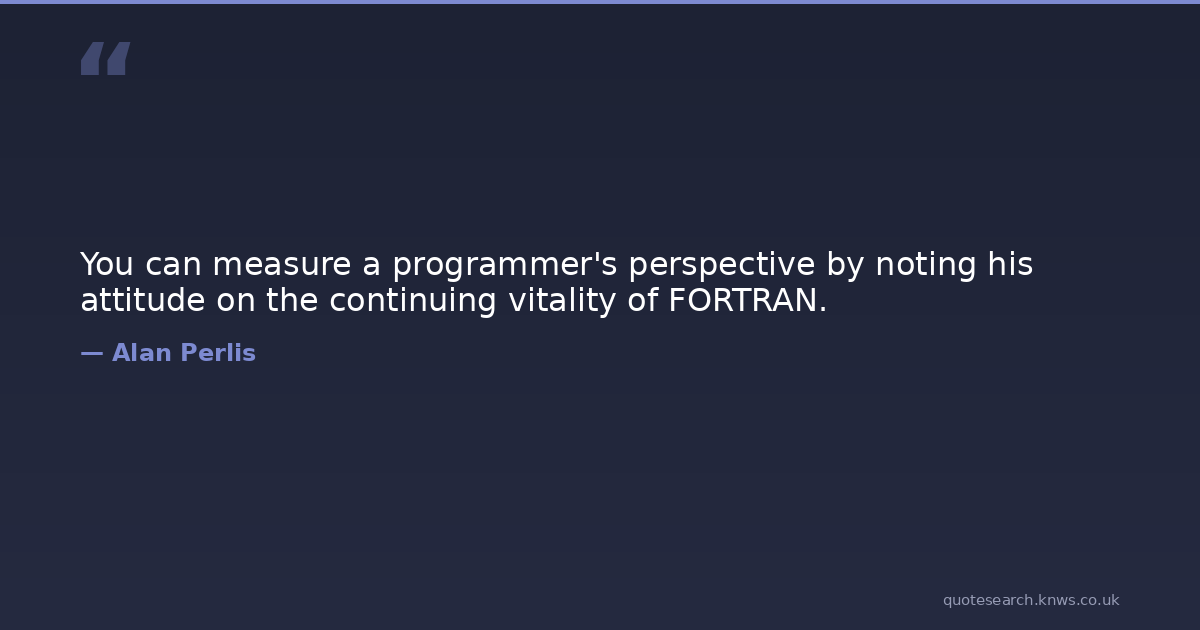 “

You can measure a programmer's perspective by noting his attitude on the continuing vitality of FORTRAN.

— Alan Perlis

quotesearch.knws.co.uk